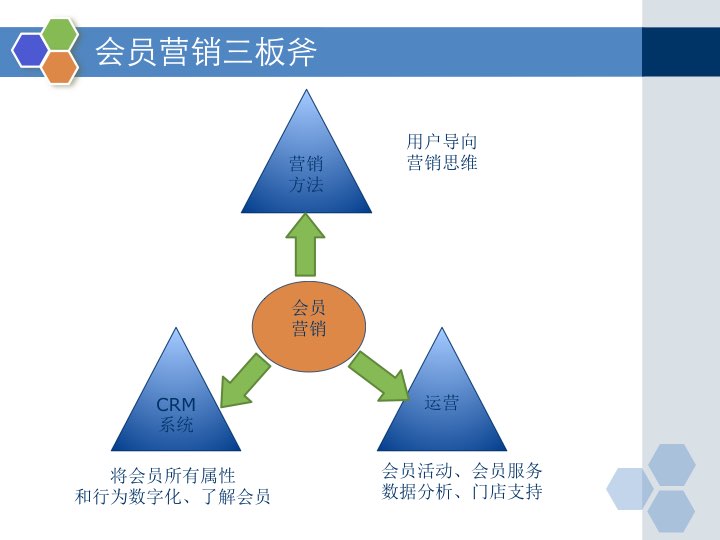 会员营销三板斧

营销
方法

用户导向
营销思维

会员
营销

CRM
系统

运营

将会员所有属性
和行为数字化、了解会员

会员活动、会员服务
数据分析、门店支持